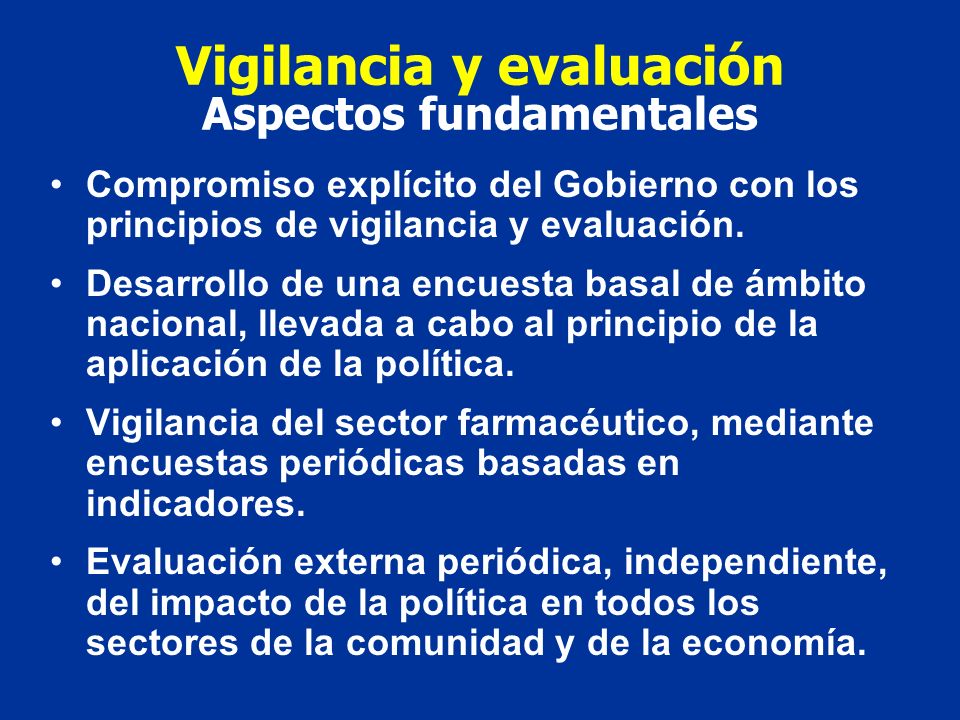 Vigilancia y evaluación
Aspectos fundamentales

• Compromiso explícito del Gobierno con los principios de vigilancia y evaluación.

• Desarrollo de una encuesta basal de ámbito nacional, llevada a cabo al principio de la aplicación de la política.

• Vigilancia del sector farmacéutico, mediante encuestas periódicas basadas en indicadores.

• Evaluación externa periódica, independiente, del impacto de la política en todos los sectores de la comunidad y de la economía.